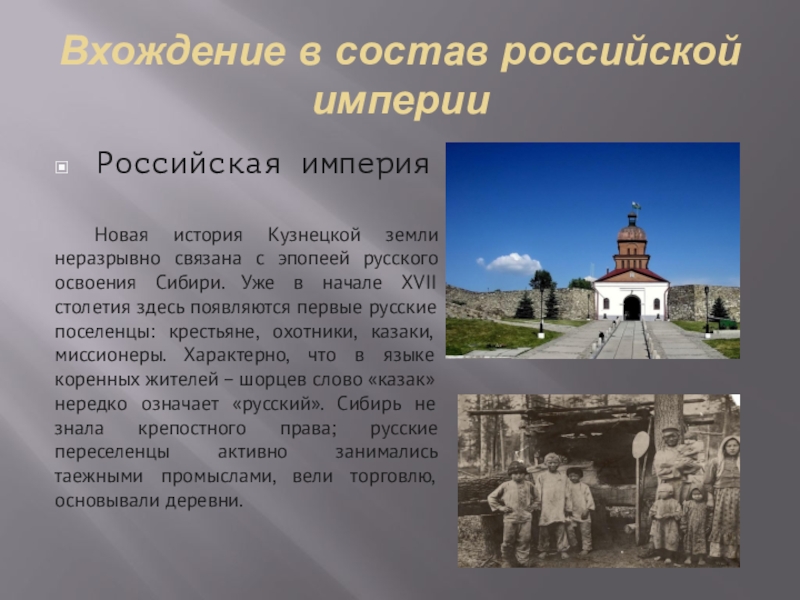 Вхождение в состав российской империи

Российская империя

Новая история Кузнецкой земли неразрывно связана с эпопеей русского освоения Сибири. Уже в начале XVII столетия здесь появляются первые русские поселенцы: крестьяне, охотники, казаки, миссионеры. Характерно, что в языке коренных жителей – шорцев слово «казак» нередко означает «русский». Сибирь не знала крепостного права; русские переселенцы активно занимались таежными промыслами, вели торговлю, основывали деревни.